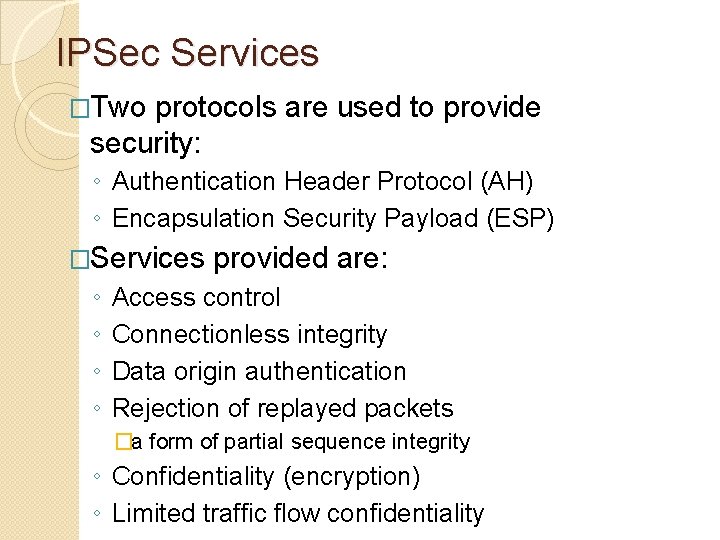 IPSec Services

□Two protocols are used to provide security:

◦ Authentication Header Protocol (AH)
◦ Encapsulation Security Payload (ESP)

□Services provided are:

◦ Access control
◦ Connectionless integrity
◦ Data origin authentication
◦ Rejection of replayed packets
□a form of partial sequence integrity
◦ Confidentiality (encryption)
◦ Limited traffic flow confidentiality